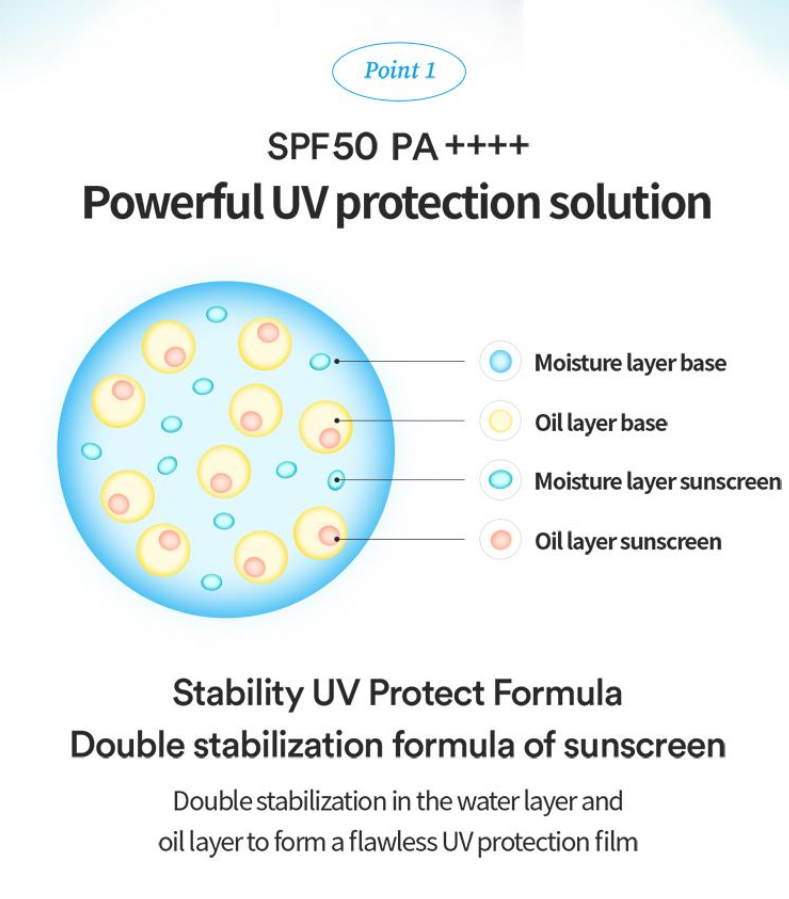 Point 1

SPF50 PA ++++
Powerful UV protection solution

Moisture layer base
Oil layer base
Moisture layer sunscreen
Oil layer sunscreen

Stability UV Protect Formula
Double stabilization formula of sunscreen

Double stabilization in the water layer and oil layer to form a flawless UV protection film